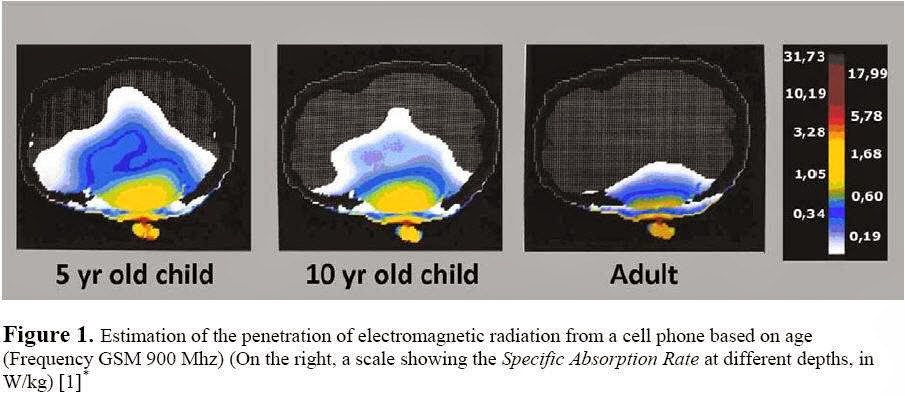 5 yr old child

10 yr old child

Adult

31,73
17,99
10,19
5,78
3,28
1,68
1,05
0,60
0,34
0,19

**Figure 1.** Estimation of the penetration of electromagnetic radiation from a cell phone based on age (Frequency GSM 900 Mhz) (On the right, a scale showing the *Specific Absorption Rate* at different depths, in W/kg) [1]$^*$